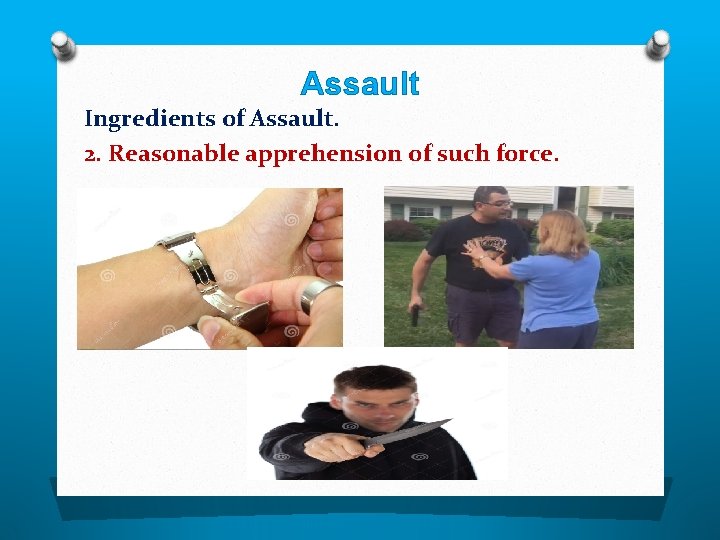 Assault

Ingredients of Assault.

2. Reasonable apprehension of such force.